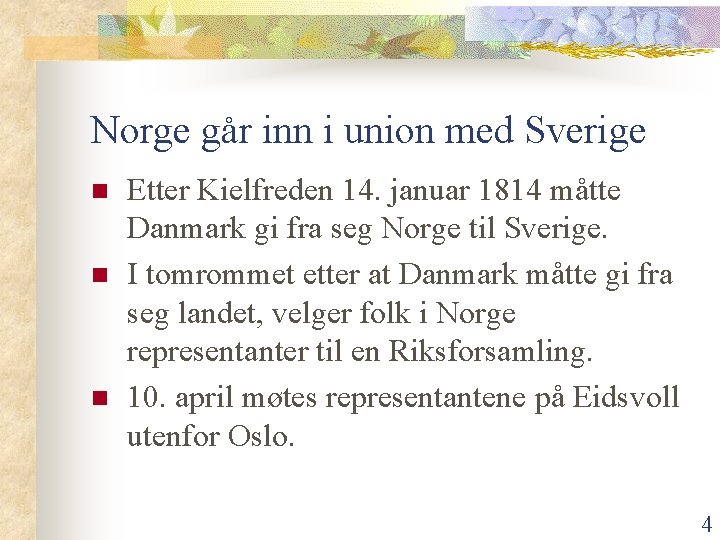 Norge går inn i union med Sverige

- Etter Kielfreden 14. januar 1814 måtte Danmark gi fra seg Norge til Sverige.
- I tomrommet etter at Danmark måtte gi fra seg landet, velger folk i Norge representanter til en Riksforsamling.
- 10. april møtes representantene på Eidsvoll utenfor Oslo.

4